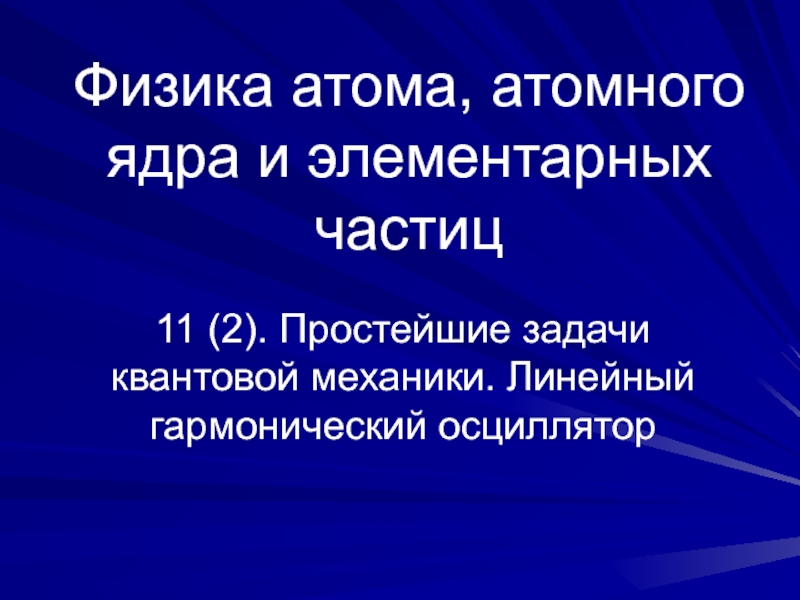 Физика атома, атомного ядра и элементарных частиц

11 (2). Простейшие задачи квантовой механики. Линейный гармонический осциллятор